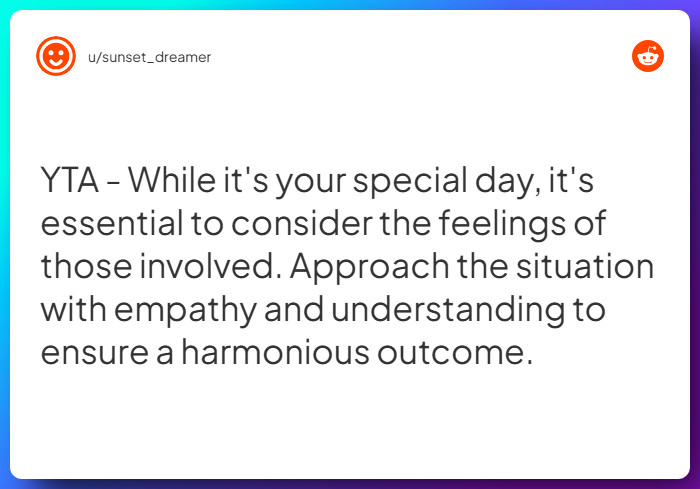 u/sunset_dreamer

YTA - While it's your special day, it's essential to consider the feelings of those involved. Approach the situation with empathy and understanding to ensure a harmonious outcome.